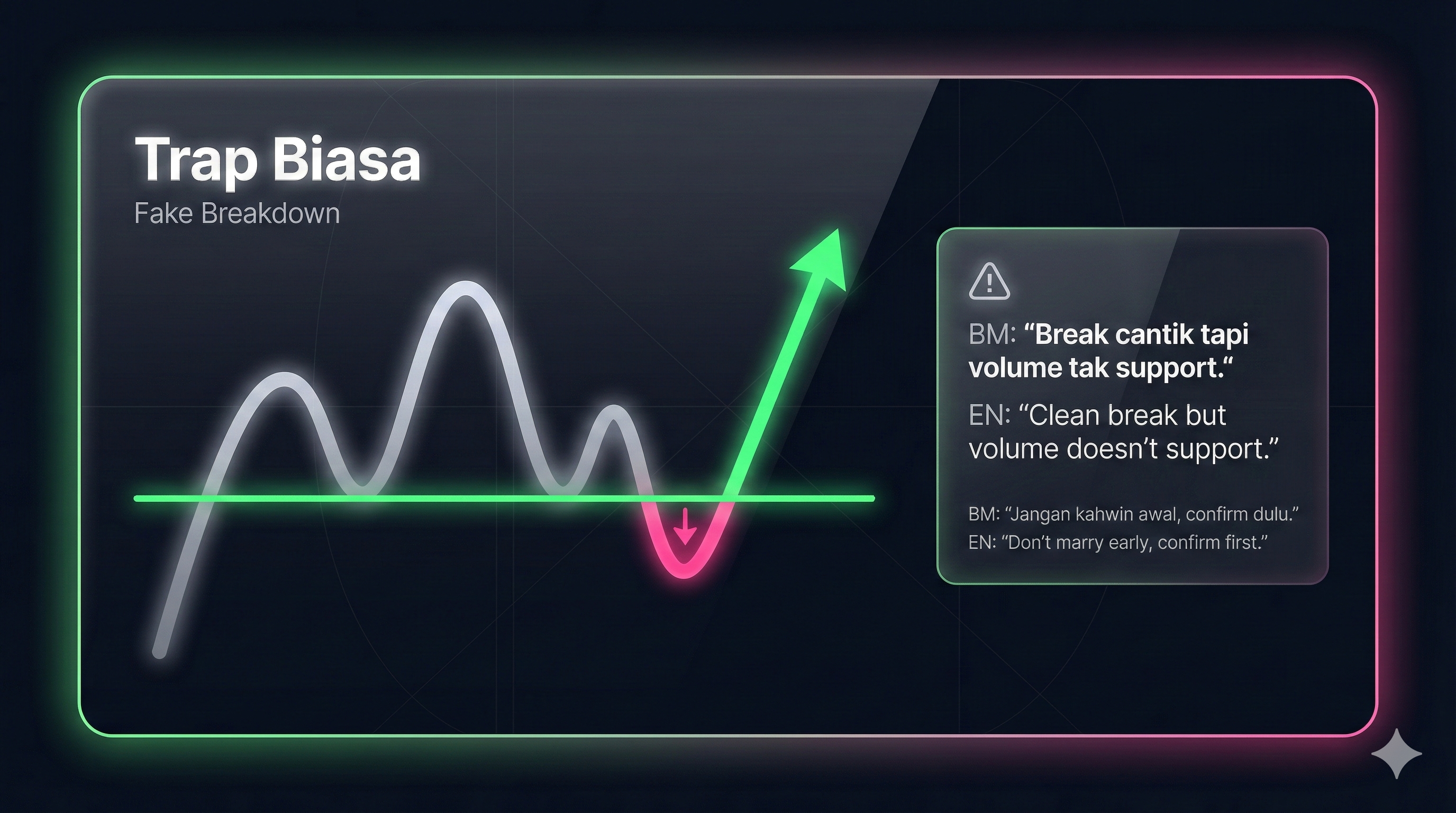 Trap Biasa
Fake Breakdown

BM: “Break cantik tapi volume tak support.“
EN: “Clean break but volume doesn’t support.”

BM: “Jangan kahwin awal, confirm dulu.”
EN: “Don’t marry early, confirm first.”